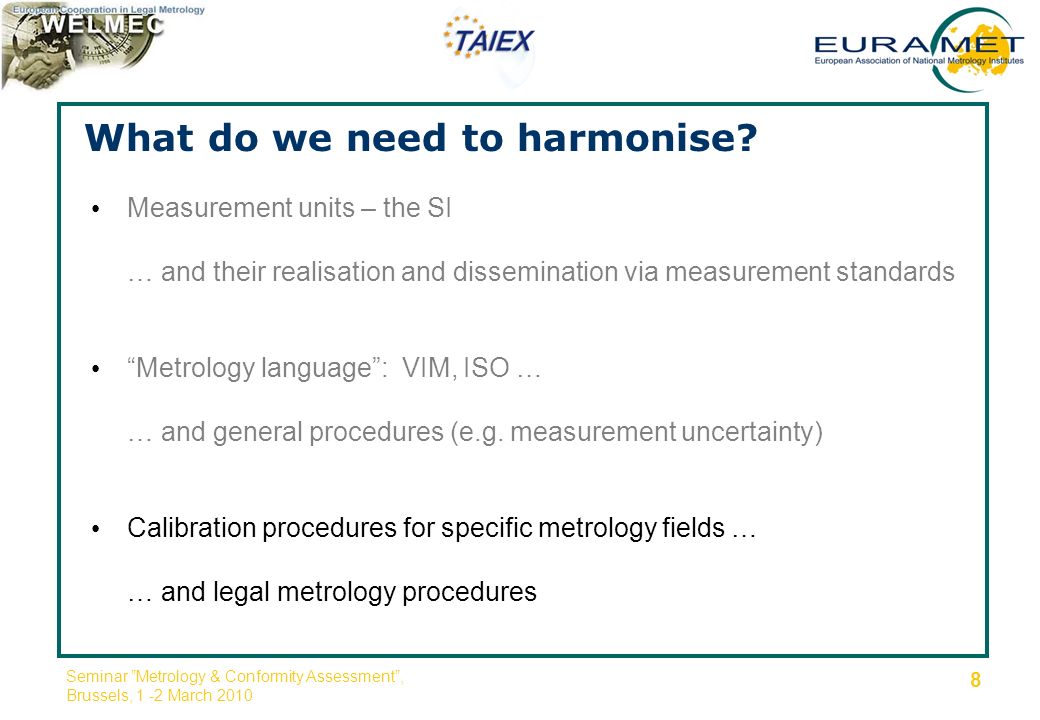 European Cooperation in Legal Metrology
WELMEC

TAIEX

EURAMET
European Association of National Metrology Institutes

What do we need to harmonise?

• Measurement units – the SI

… and their realisation and dissemination via measurement standards

• “Metrology language”: VIM, ISO …

… and general procedures (e.g. measurement uncertainty)

• Calibration procedures for specific metrology fields …

… and legal metrology procedures

Seminar "Metrology & Conformity Assessment", Brussels, 1 -2 March 2010

8